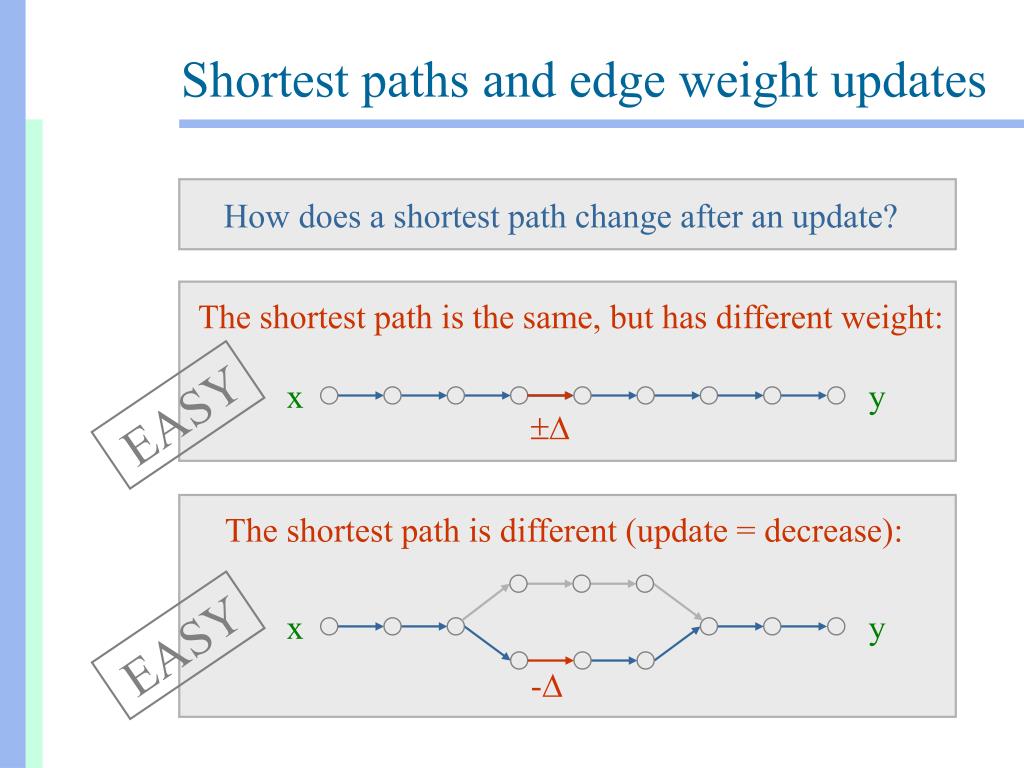 Shortest paths and edge weight updates

How does a shortest path change after an update?

The shortest path is the same, but has different weight:

EASY

x

y

$\pm\Delta$

The shortest path is different (update = decrease):

EASY

x

y

$-\Delta$